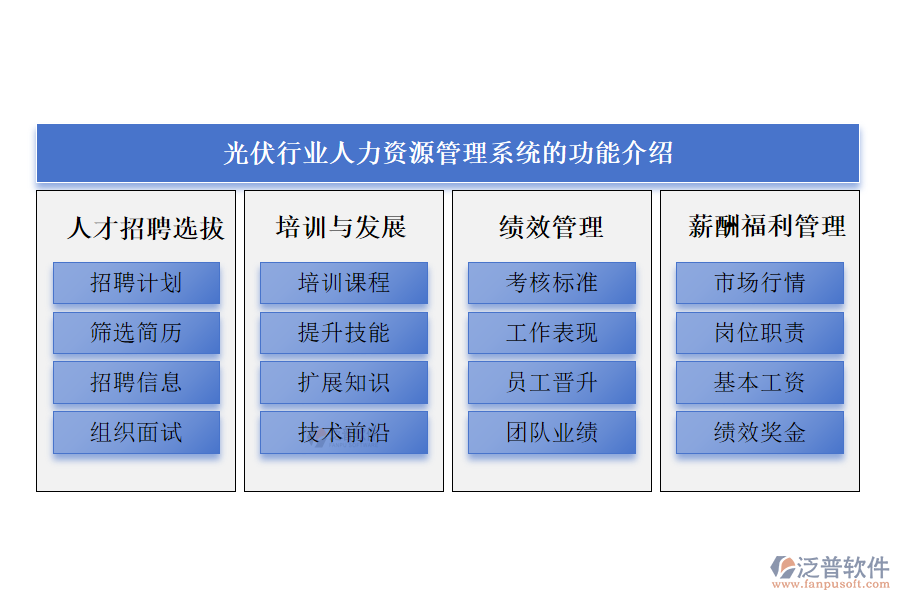 光伏行业人力资源管理系统的功能介绍

人才招聘选拔

招聘计划

筛选简历

招聘信息

组织面试

培训与发展

培训课程

提升技能

扩展知识

技术前沿

绩效管理

考核标准

工作表现

员工晋升

团队业绩

薪酬福利管理

市场行情

岗位职责

基本工资

绩效奖金

泛普软件
www.fanpusoft.com